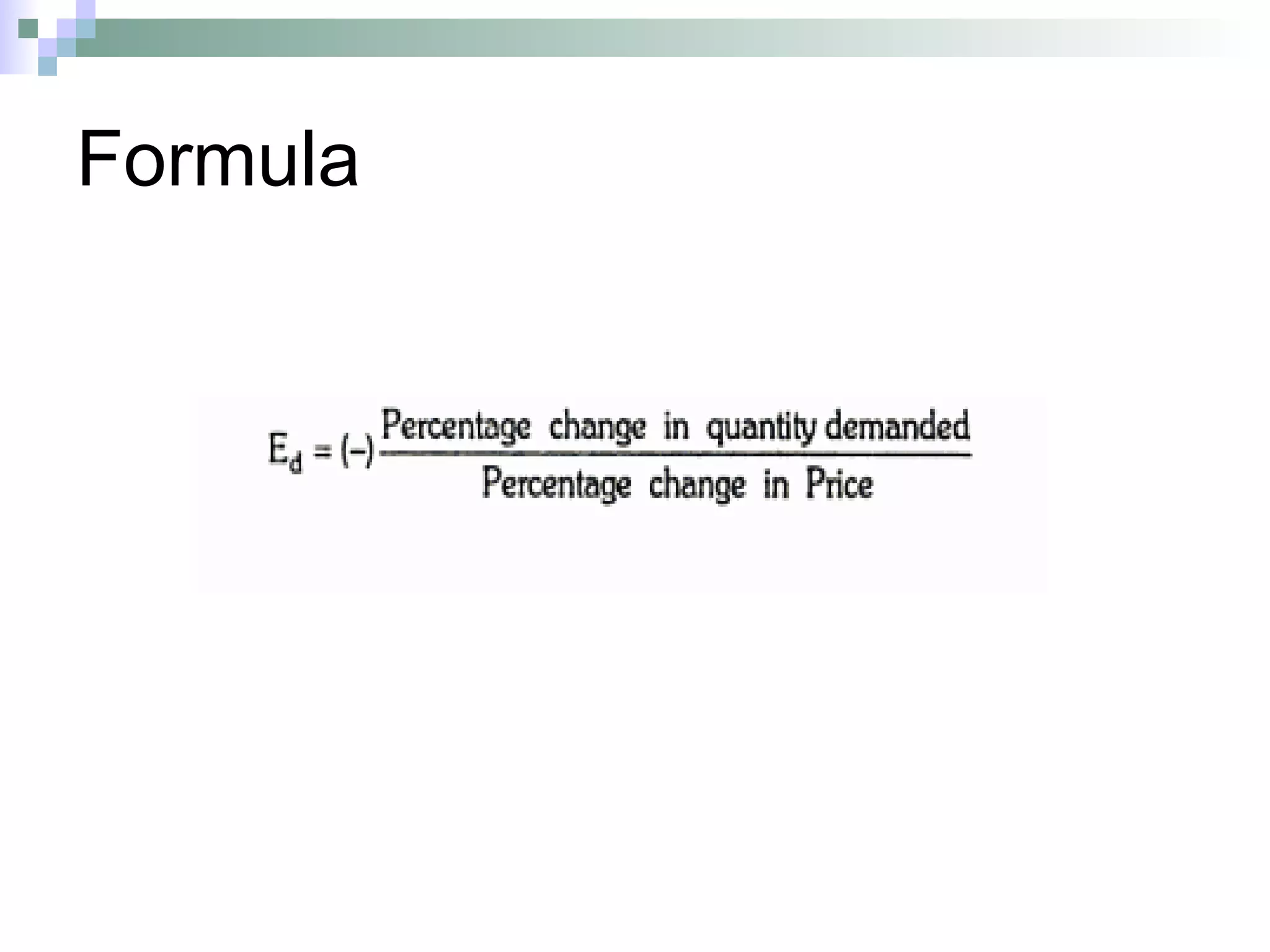 Formula

$E_d = (-)\frac{\text{Percentage change in quantity demanded}}{\text{Percentage change in Price}}$